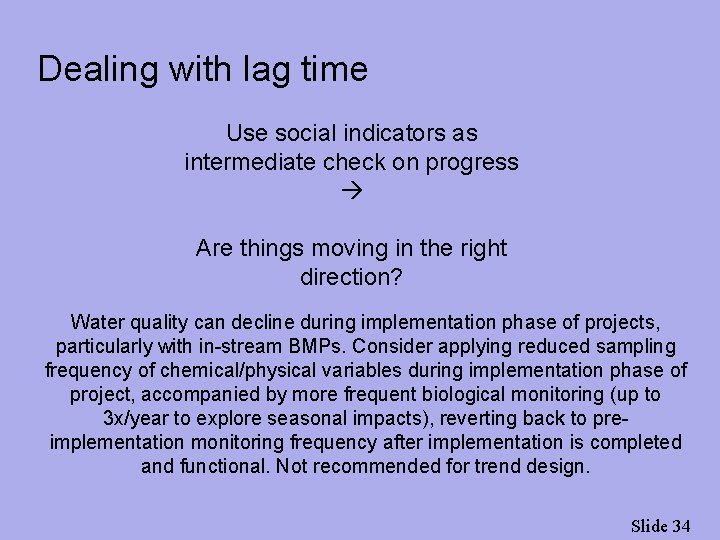 Dealing with lag time

Use social indicators as intermediate check on progress
→

Are things moving in the right direction?

Water quality can decline during implementation phase of projects, particularly with in-stream BMPs. Consider applying reduced sampling frequency of chemical/physical variables during implementation phase of project, accompanied by more frequent biological monitoring (up to 3x/year to explore seasonal impacts), reverting back to pre-implementation monitoring frequency after implementation is completed and functional. Not recommended for trend design.

Slide 34